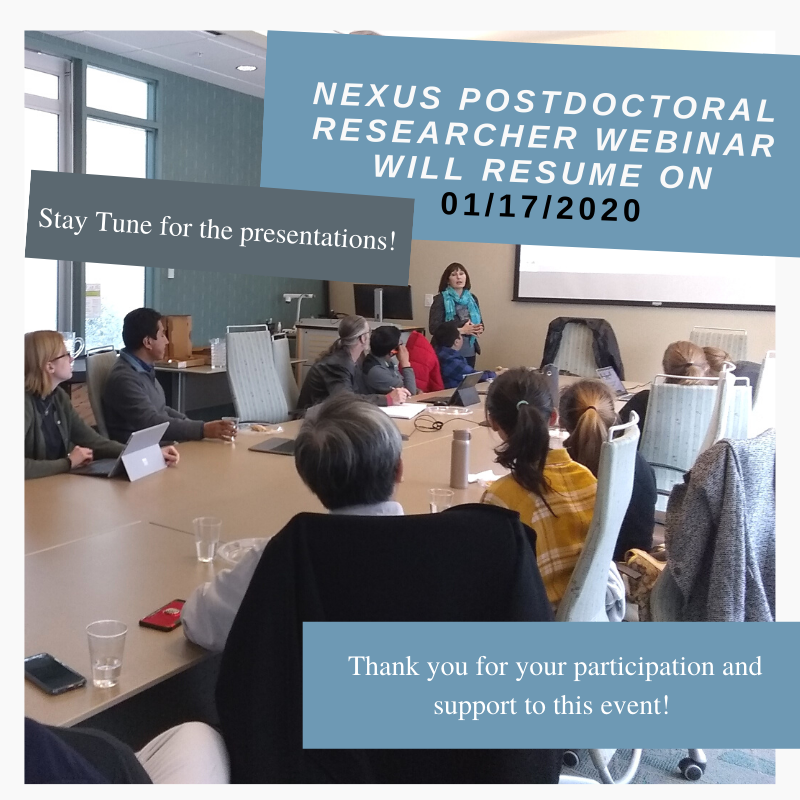 NEXUS POSTDOCTORAL RESEARCHER WEBINAR WILL RESUME ON 01/17/2020

Stay Tune for the presentations!

Thank you for your participation and support to this event!